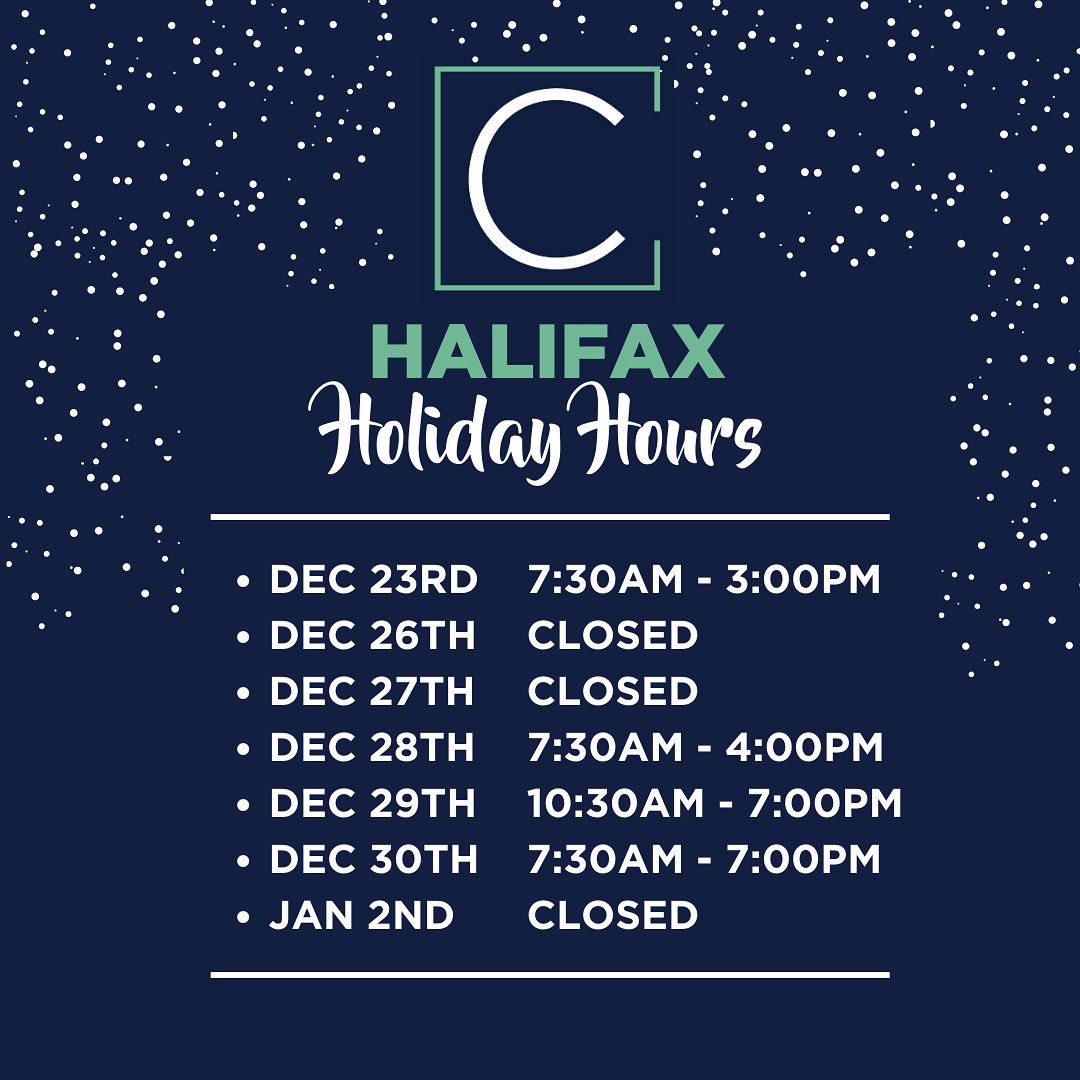 C

HALIFAX
Holiday Hours

• DEC 23RD 7:30AM - 3:00PM
• DEC 26TH CLOSED
• DEC 27TH CLOSED
• DEC 28TH 7:30AM - 4:00PM
• DEC 29TH 10:30AM - 7:00PM
• DEC 30TH 7:30AM - 7:00PM
• JAN 2ND CLOSED